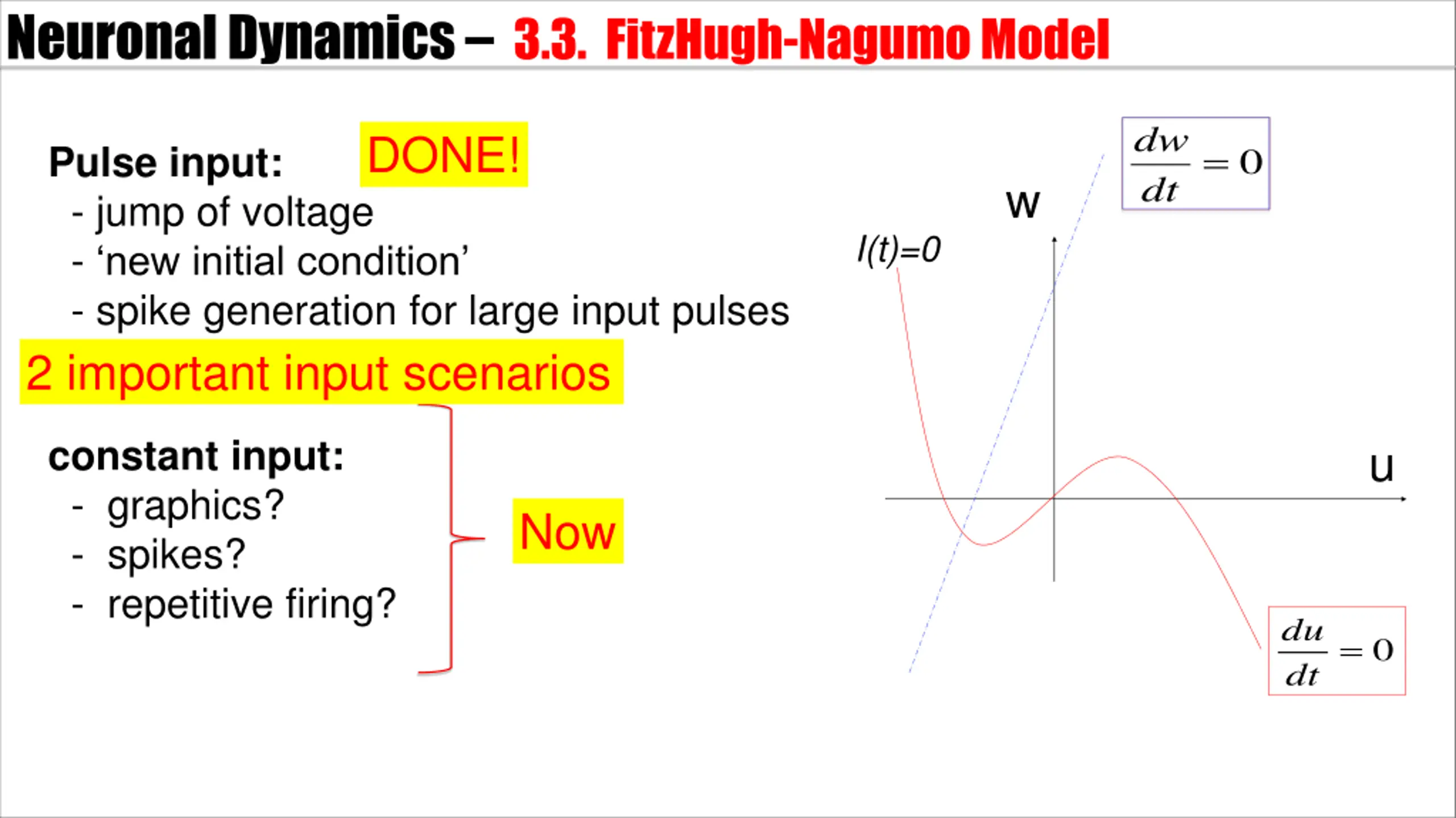 Neuronal Dynamics – 3.3. FitzHugh-Nagumo Model

Pulse input: DONE!
- jump of voltage
- ‘new initial condition’
- spike generation for large input pulses

2 important input scenarios

constant input:
- graphics?
- spikes?
- repetitive firing?

Now

$\frac{dw}{dt} = 0$

w

I(t)=0

u

$\frac{du}{dt} = 0$